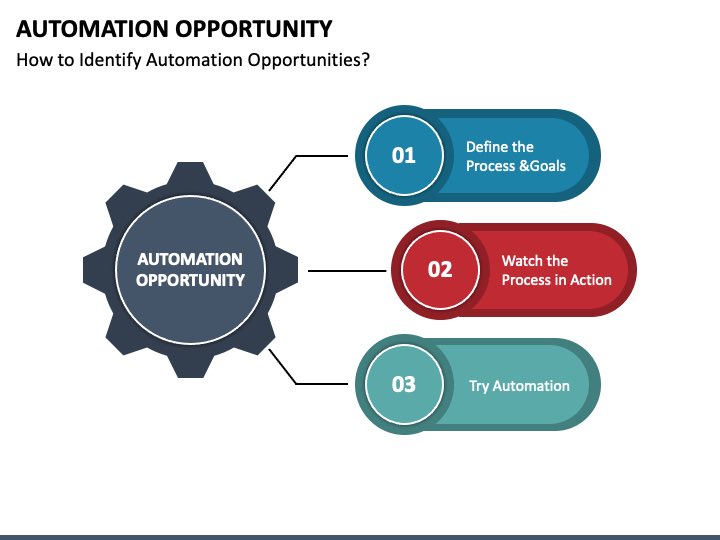 AUTOMATION OPPORTUNITY
How to Identify Automation Opportunities?

AUTOMATION OPPORTUNITY

01
Define the Process &Goals

02
Watch the Process in Action

03
Try Automation